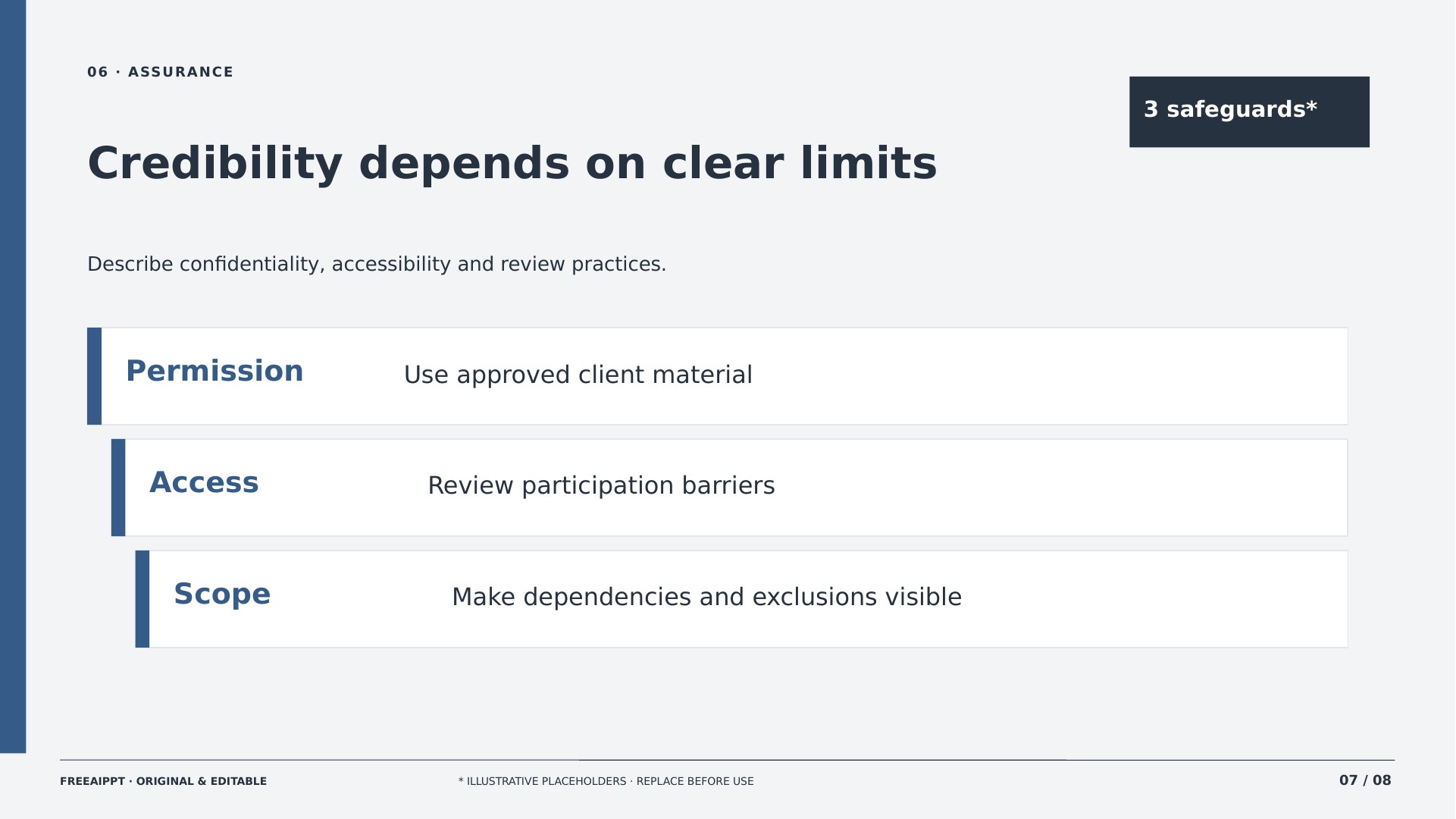 06 · ASSURANCE

3 safeguards*

Credibility depends on clear limits

Describe confidentiality, accessibility and review practices.

Permission
Use approved client material

Access
Review participation barriers

Scope
Make dependencies and exclusions visible

FREEAIPPT · ORIGINAL & EDITABLE

* ILLUSTRATIVE PLACEHOLDERS · REPLACE BEFORE USE

07 / 08